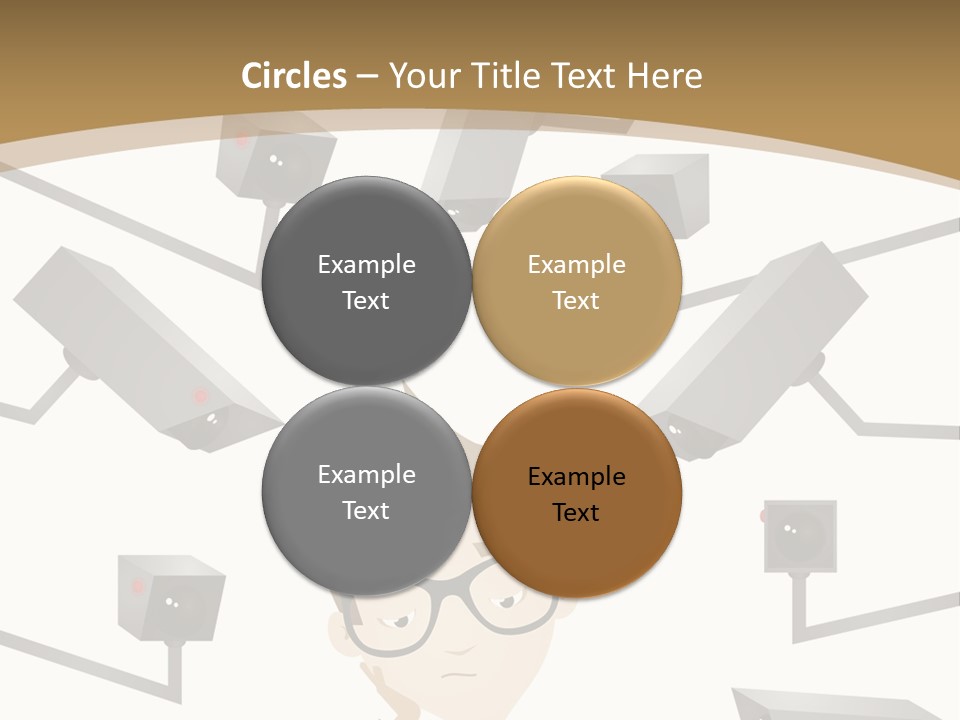 Circles – Your Title Text Here

Example Text

Example Text

Example Text

Example Text